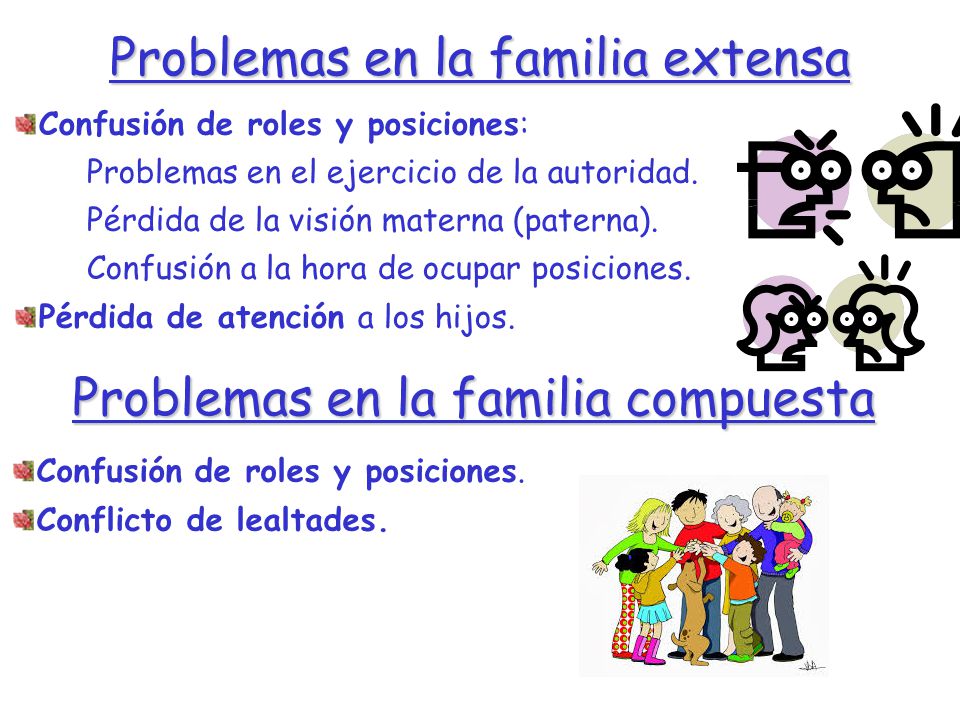 Problemas en la familia extensa

Confusión de roles y posiciones:

Problemas en el ejercicio de la autoridad.

Pérdida de la visión materna (paterna).

Confusión a la hora de ocupar posiciones.

Pérdida de atención a los hijos.

Problemas en la familia compuesta

Confusión de roles y posiciones.

Conflicto de lealtades.